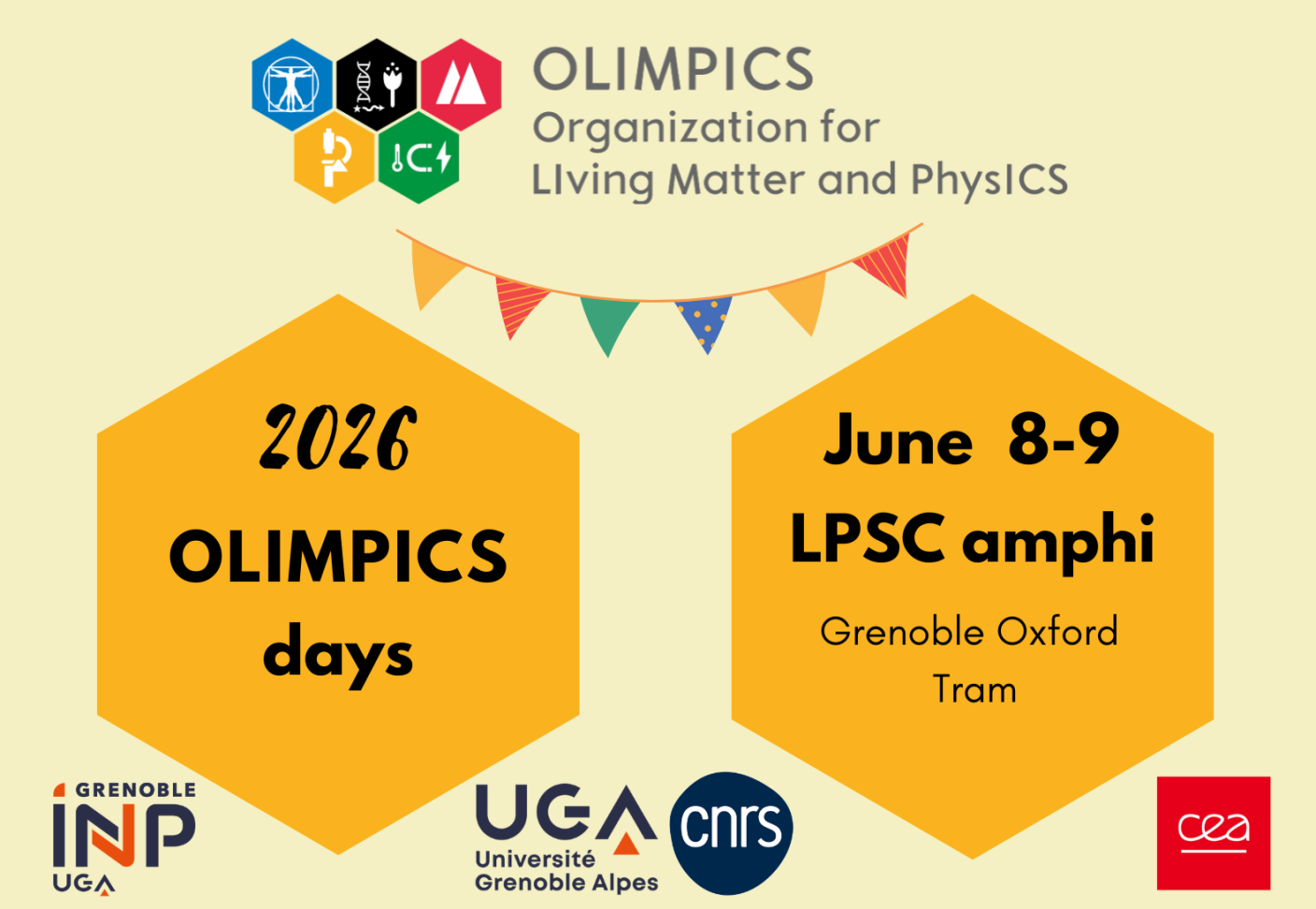 OLIMPICS
Organization for
LIving Matter and PhysICS

2026
OLIMPICS
days

June 8-9
LPSC amphi
Grenoble Oxford
Tram

GRENOBLE
INP
UGA

UGA
Université
Grenoble Alpes

cnrs

cea